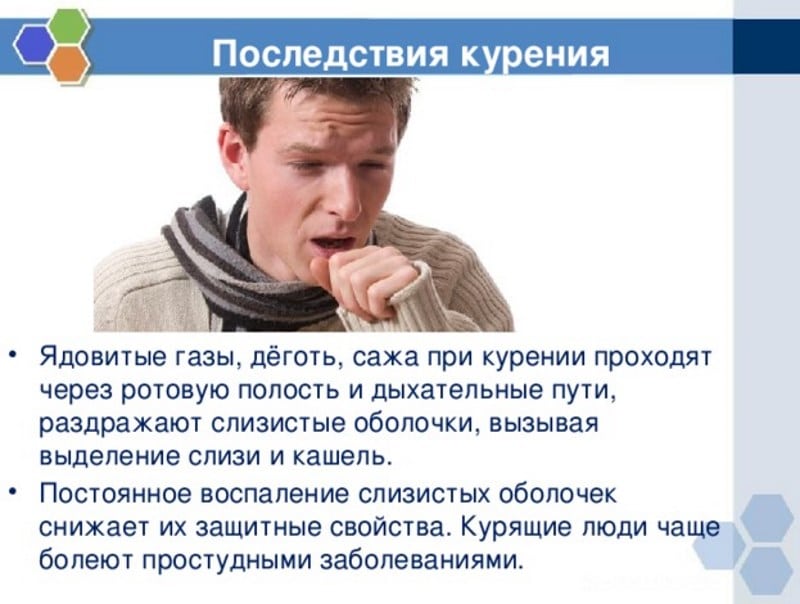 Последствия курения

• Ядовитые газы, дёготь, сажа при курении проходят через ротовую полость и дыхательные пути, раздражают слизистые оболочки, вызывая выделение слизи и кашель.

• Постоянное воспаление слизистых оболочек снижает их защитные свойства. Курящие люди чаще болеют простудными заболеваниями.